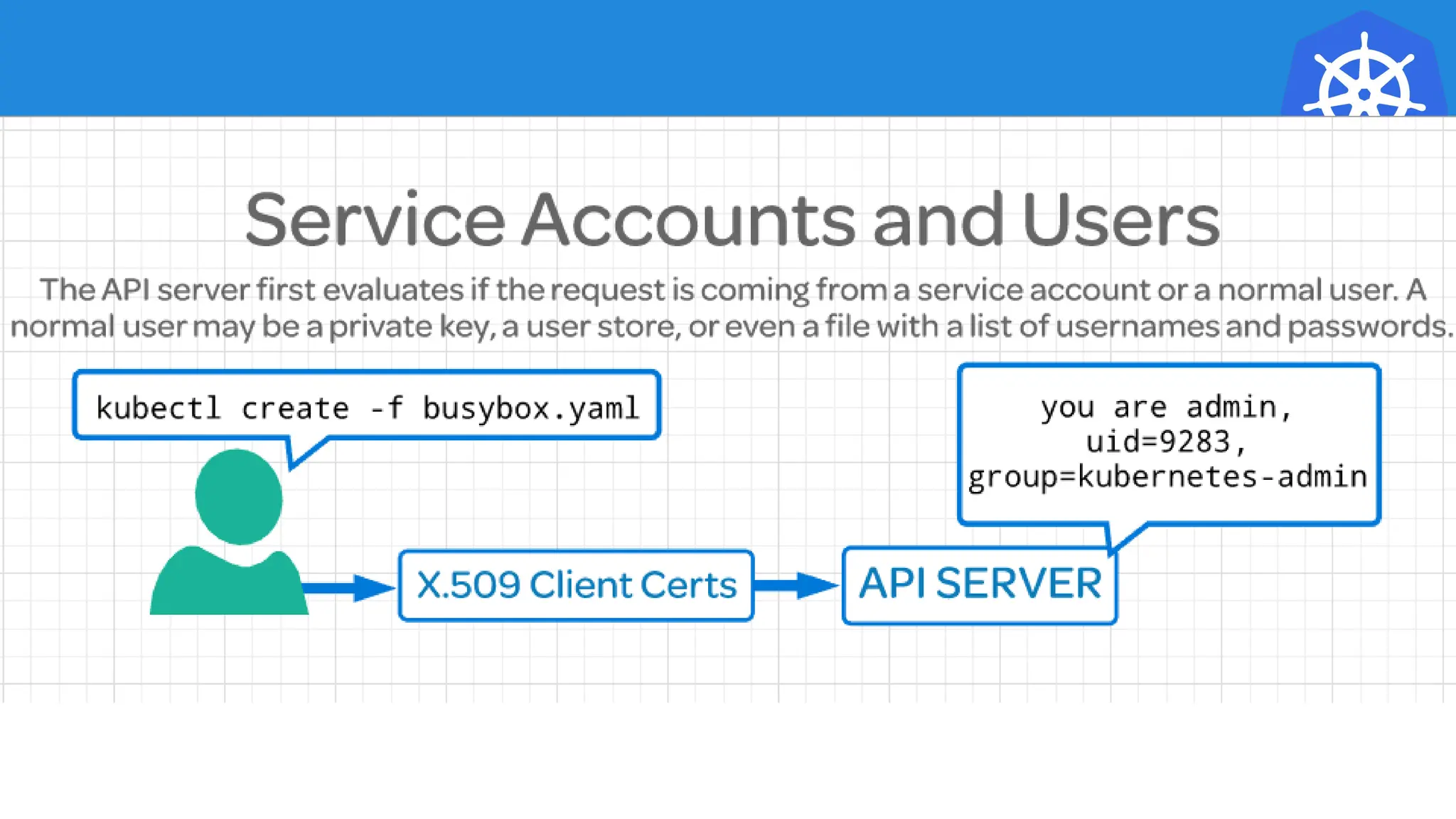 Service Accounts and Users

The API server first evaluates if the request is coming from a service account or a normal user. A normal user may be a private key, a user store, or even a file with a list of usernames and passwords.

kubectl create -f busybox.yaml

you are admin,
uid=9283,
group=kubernetes-admin

X.509 Client Certs

API SERVER